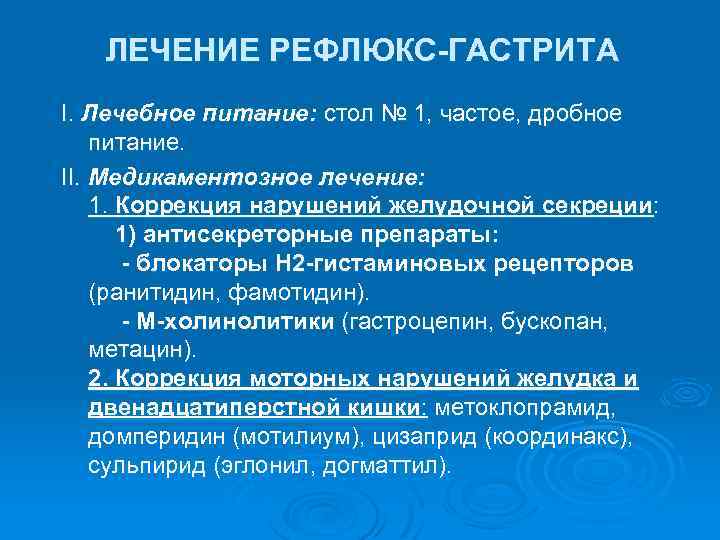 ЛЕЧЕНИЕ РЕФЛЮКС-ГАСТРИТА

I. Лечебное питание: стол № 1, частое, дробное питание.

II. Медикаментозное лечение:
1. Коррекция нарушений желудочной секреции:
1) антисекреторные препараты:
- блокаторы Н2-гистаминовых рецепторов (ранитидин, фамотидин).
- М-холинолитики (гастроцепин, бускопан, метацин).
2. Коррекция моторных нарушений желудка и двенадцатиперстной кишки: метоклопрамид, домперидин (мотилиум), цизаприд (координакс), сульпирид (эглонил, догматтил).